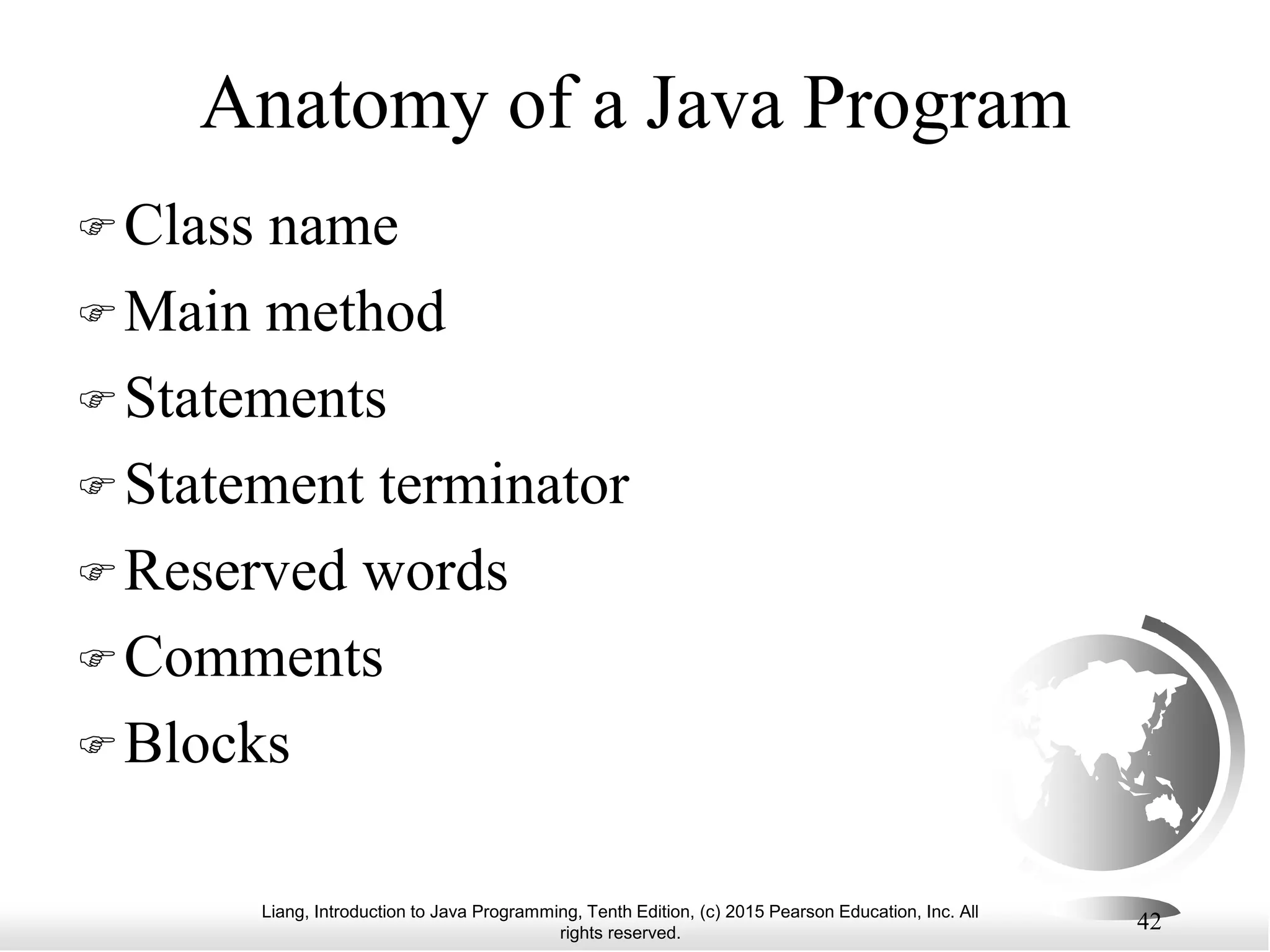 Anatomy of a Java Program

☞ Class name
☞ Main method
☞ Statements
☞ Statement terminator
☞ Reserved words
☞ Comments
☞ Blocks

Liang, Introduction to Java Programming, Tenth Edition, (c) 2015 Pearson Education, Inc. All rights reserved.

42